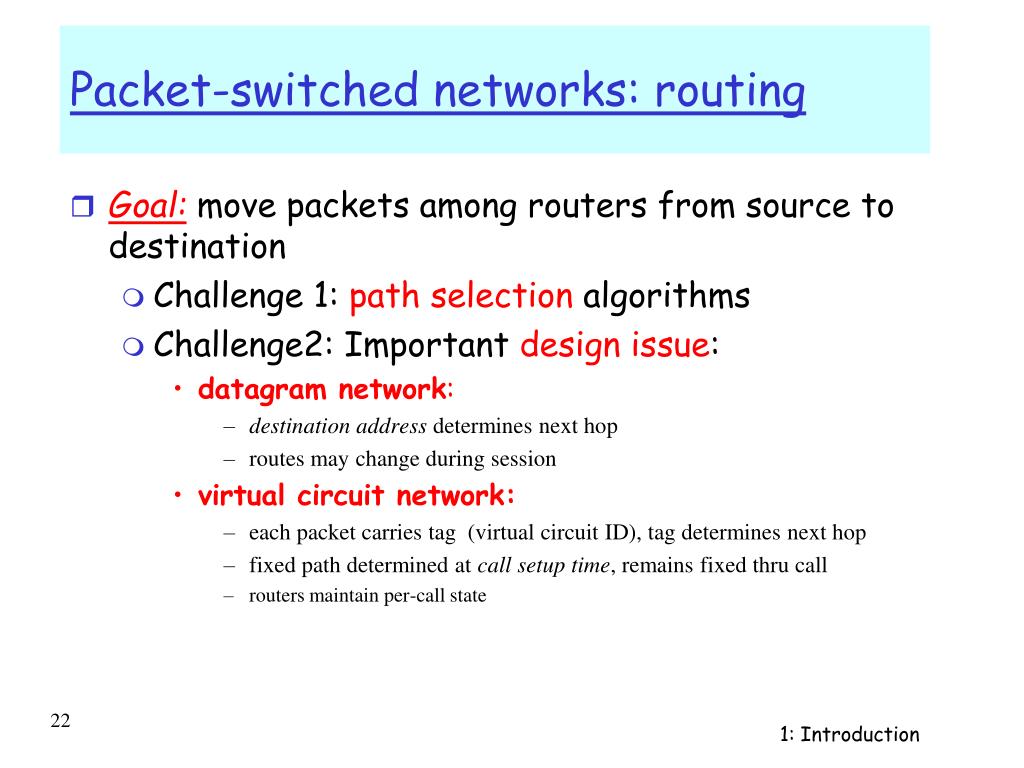 Packet-switched networks: routing

Goal: move packets among routers from source to destination

Challenge 1: path selection algorithms

Challenge2: Important design issue:

• datagram network:

– destination address determines next hop

– routes may change during session

• virtual circuit network:

– each packet carries tag (virtual circuit ID), tag determines next hop

– fixed path determined at call setup time, remains fixed thru call

– routers maintain per-call state

22

1: Introduction